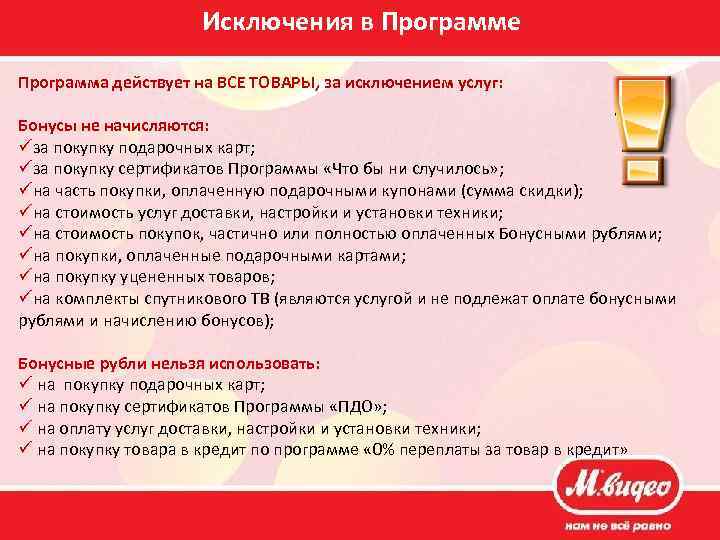 Исключения в Программе

Программа действует на ВСЕ ТОВАРЫ, за исключением услуг:

Бонусы не начисляются:
✓за покупку подарочных карт;
✓за покупку сертификатов Программы «Что бы ни случилось»;
✓на часть покупки, оплаченную подарочными купонами (сумма скидки);
✓на стоимость услуг доставки, настройки и установки техники;
✓на стоимость покупок, частично или полностью оплаченных Бонусными рублями;
✓на покупки, оплаченные подарочными картами;
✓на покупку уцененных товаров;
✓на комплекты спутникового ТВ (являются услугой и не подлежат оплате бонусными рублями и начислению бонусов);

Бонусные рубли нельзя использовать:
✓ на покупку подарочных карт;
✓ на покупку сертификатов Программы «ПДО»;
✓ на оплату услуг доставки, настройки и установки техники;
✓ на покупку товара в кредит по программе «0% переплаты за товар в кредит»

М.видео
нам не всё равно